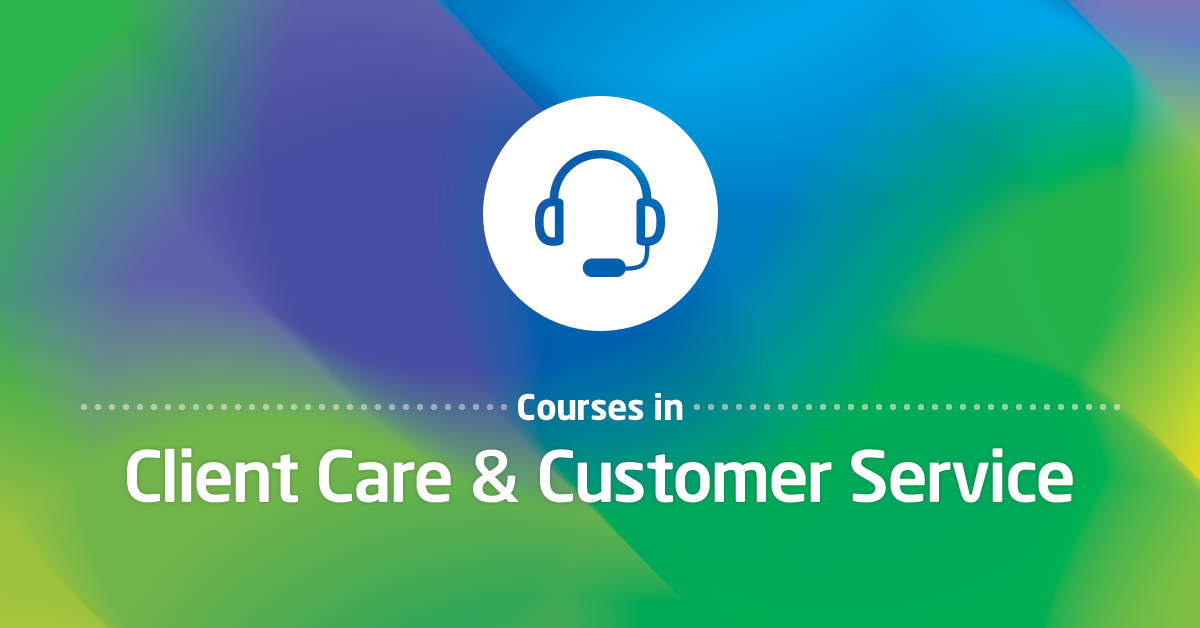 Courses in
Client Care & Customer Service